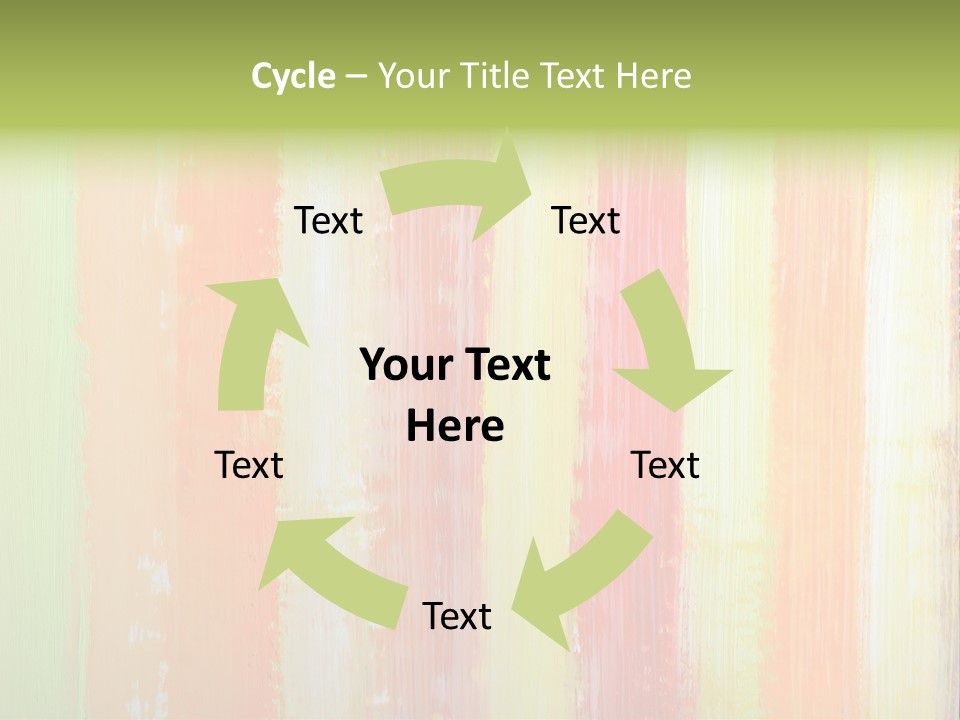 Cycle – Your Title Text Here

Text

Text

Your Text Here

Text

Text

Text